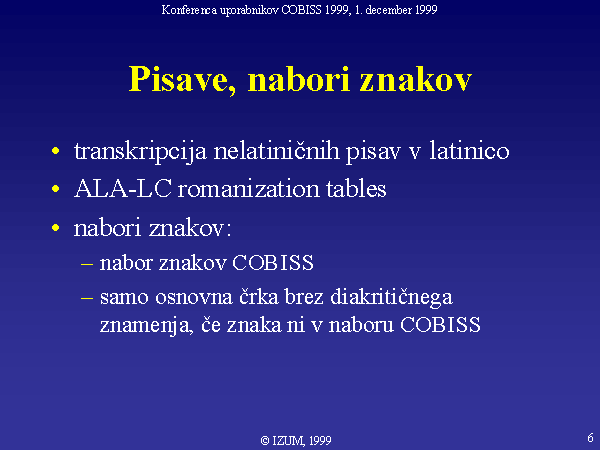 Konferenca uporabnikov COBISS 1999, 1. december 1999

Pisave, nabori znakov

• transkripcija nelatiničnih pisav v latinico
• ALA-LC romanization tables
• nabori znakov:
– nabor znakov COBISS
– samo osnovna črka brez diakritičnega znamenja, če znaka ni v naboru COBISS

© IZUM, 1999

6